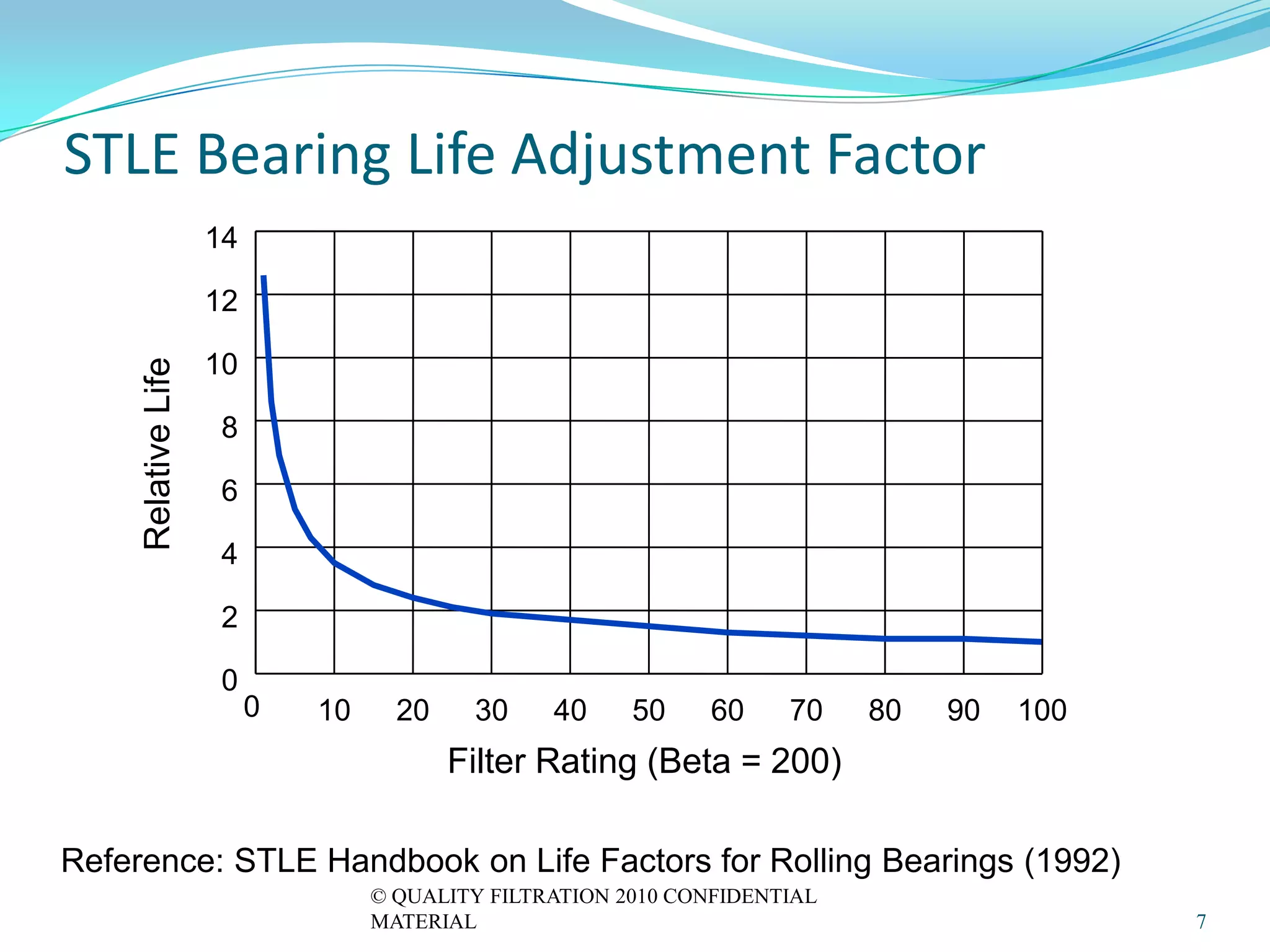 STLE Bearing Life Adjustment Factor

Relative Life

14
12
10
8
6
4
2
0

0 10 20 30 40 50 60 70 80 90 100

Filter Rating (Beta = 200)

Reference: STLE Handbook on Life Factors for Rolling Bearings (1992)

© QUALITY FILTRATION 2010 CONFIDENTIAL MATERIAL

7